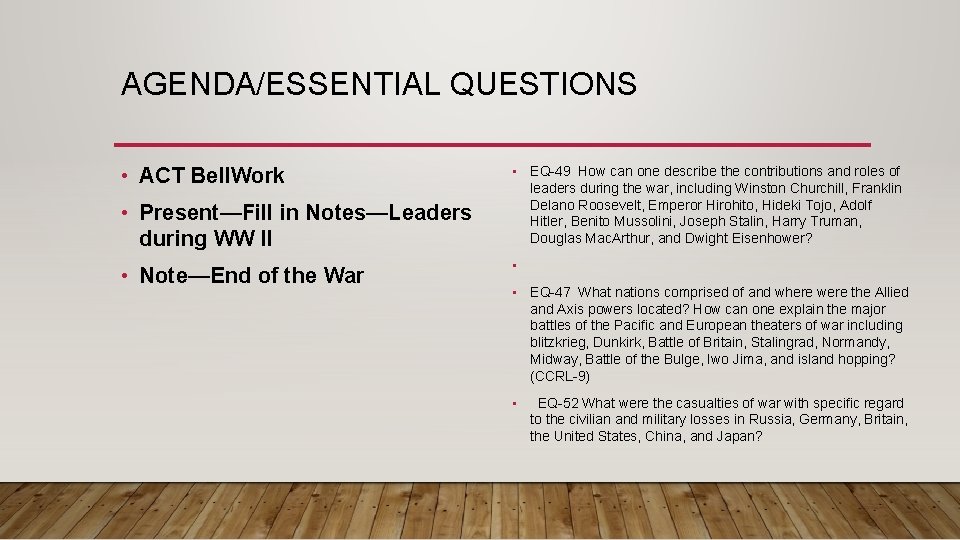 AGENDA/ESSENTIAL QUESTIONS

• ACT BellWork
• Present—Fill in Notes—Leaders during WW II
• Note—End of the War

• EQ-49 How can one describe the contributions and roles of leaders during the war, including Winston Churchill, Franklin Delano Roosevelt, Emperor Hirohito, Hideki Tojo, Adolf Hitler, Benito Mussolini, Joseph Stalin, Harry Truman, Douglas MacArthur, and Dwight Eisenhower?
•
• EQ-47 What nations comprised of and where were the Allied and Axis powers located? How can one explain the major battles of the Pacific and European theaters of war including blitzkrieg, Dunkirk, Battle of Britain, Stalingrad, Normandy, Midway, Battle of the Bulge, Iwo Jima, and island hopping? (CCRL-9)
• EQ-52 What were the casualties of war with specific regard to the civilian and military losses in Russia, Germany, Britain, the United States, China, and Japan?